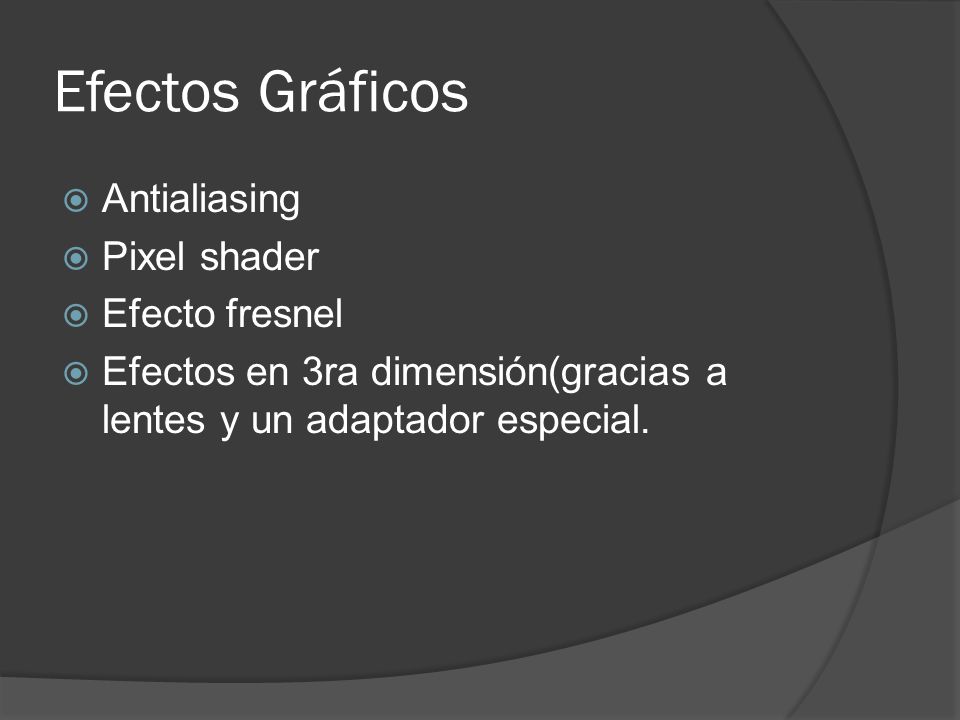 Efectos Gráficos

Antialiasing
Pixel shader
Efecto fresnel
Efectos en 3ra dimensión(gracias a lentes y un adaptador especial.